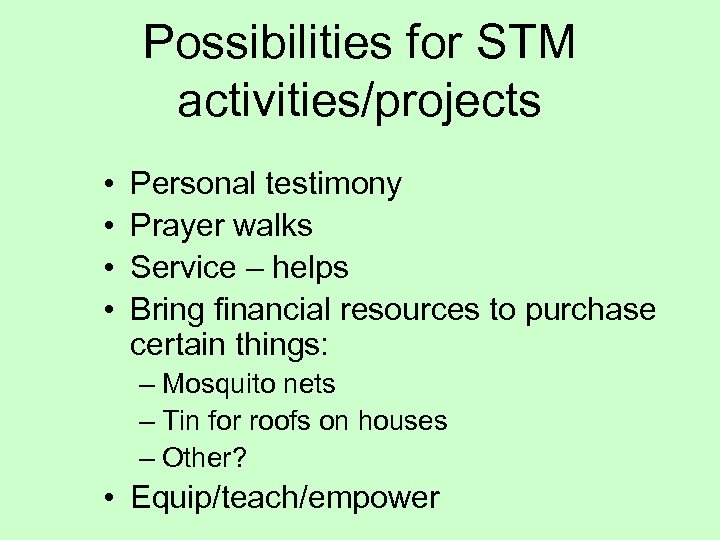 Possibilities for STM activities/projects

• Personal testimony
• Prayer walks
• Service – helps
• Bring financial resources to purchase certain things:
– Mosquito nets
– Tin for roofs on houses
– Other?
• Equip/teach/empower